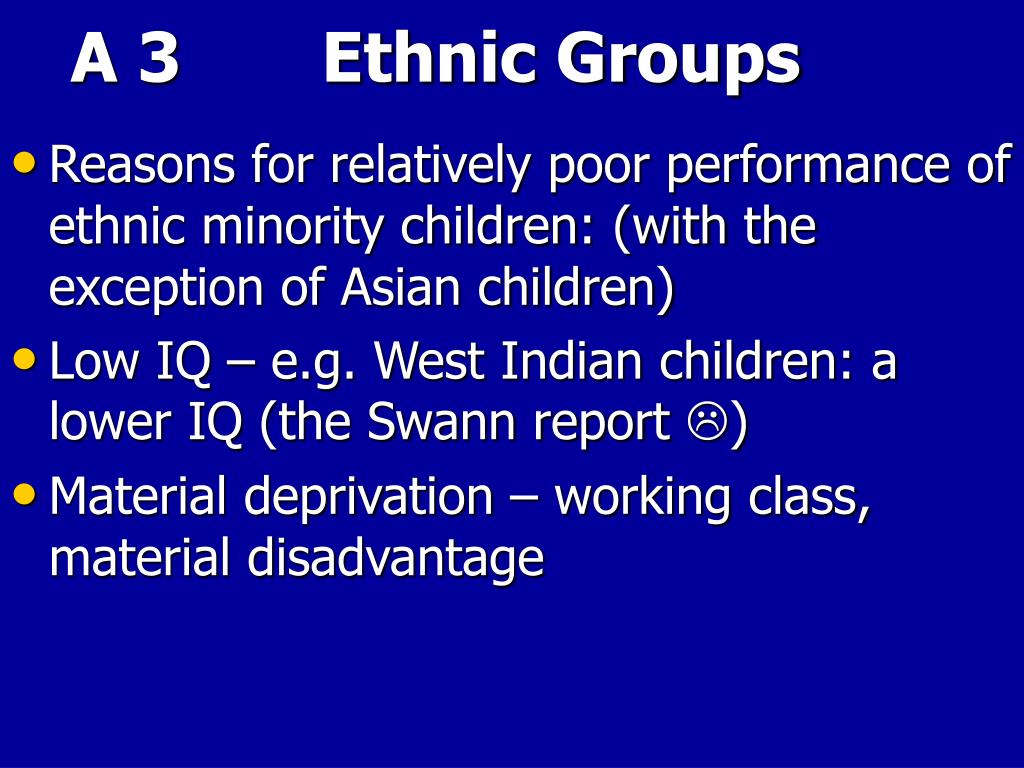 A 3 Ethnic Groups

• Reasons for relatively poor performance of ethnic minority children: (with the exception of Asian children)

• Low IQ – e.g. West Indian children: a lower IQ (the Swann report ☹)

• Material deprivation – working class, material disadvantage